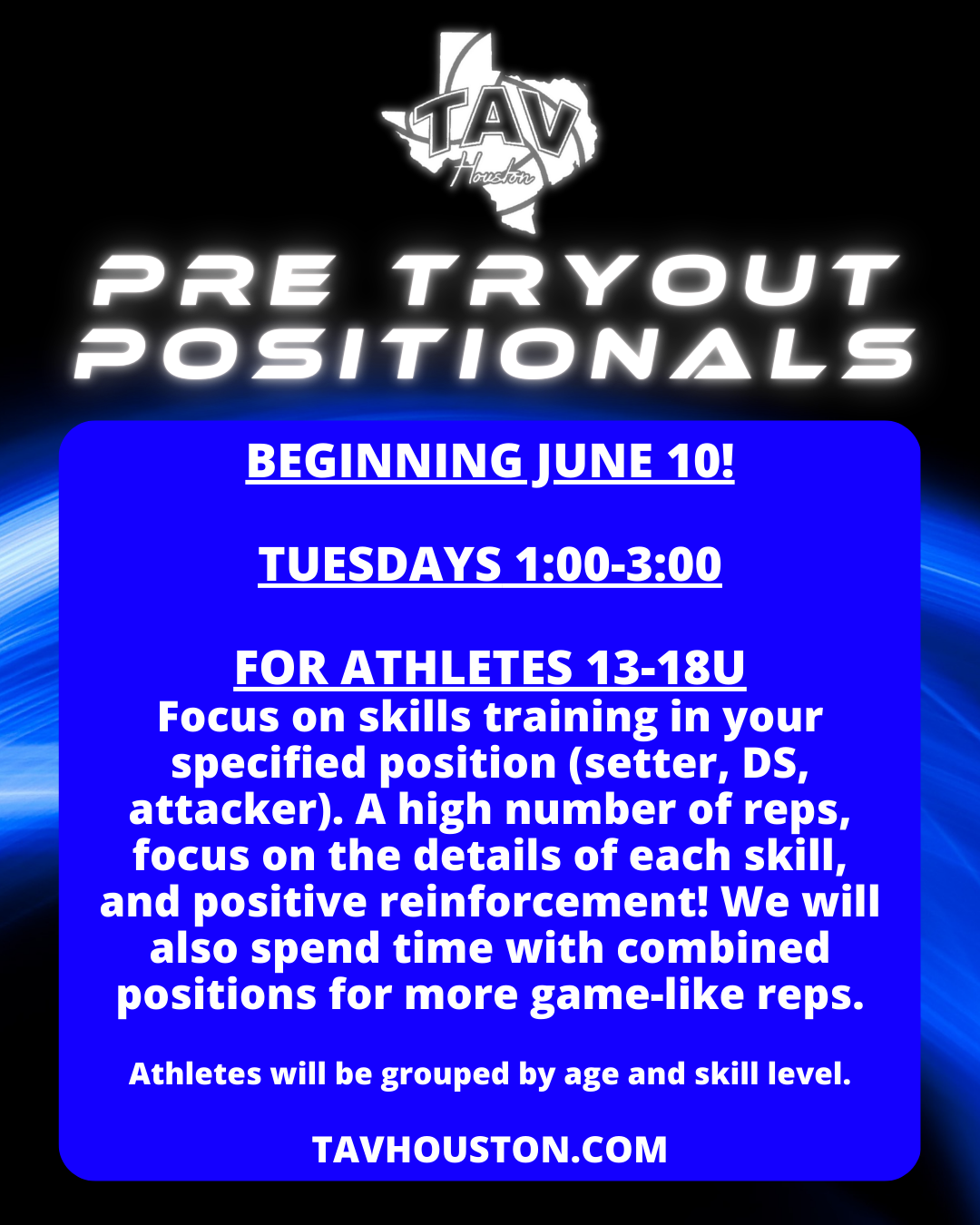 TAV
Houston

PRE TRYOUT POSITIONALS

BEGINNING JUNE 10!

TUESDAYS 1:00-3:00

FOR ATHLETES 13-18U
Focus on skills training in your specified position (setter, DS, attacker). A high number of reps, focus on the details of each skill, and positive reinforcement! We will also spend time with combined positions for more game-like reps.

Athletes will be grouped by age and skill level.

TAVHOUSTON.COM